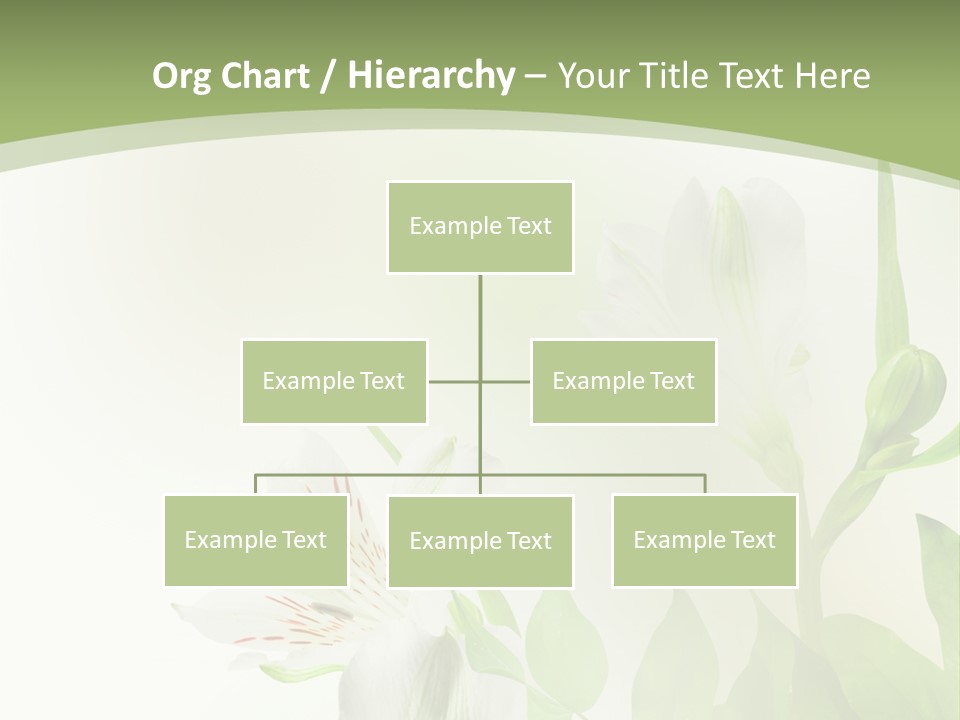 Org Chart / Hierarchy – Your Title Text Here

Example Text

Example Text

Example Text

Example Text

Example Text

Example Text